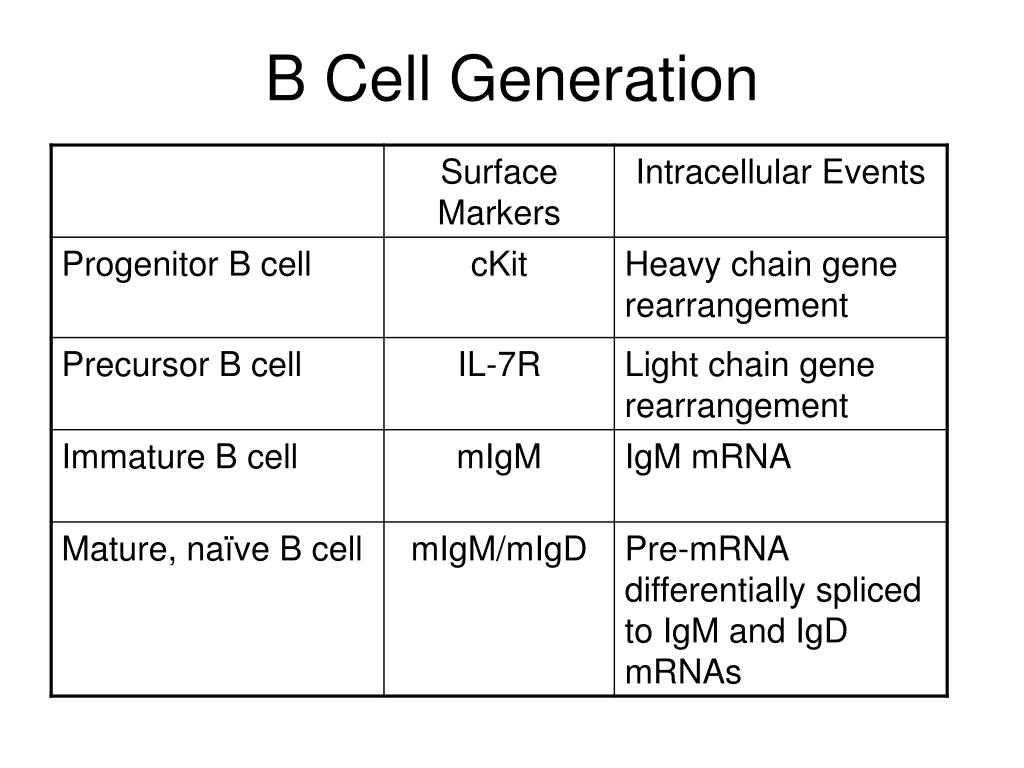 B Cell Generation

| | Surface Markers | Intracellular Events |
|---|---|---|
| Progenitor B cell | cKit | Heavy chain gene rearrangement |
| Precursor B cell | IL-7R | Light chain gene rearrangement |
| Immature B cell | mIgM | IgM mRNA |
| Mature, naïve B cell | mIgM/mIgD | Pre-mRNA differentially spliced to IgM and IgD mRNAs |